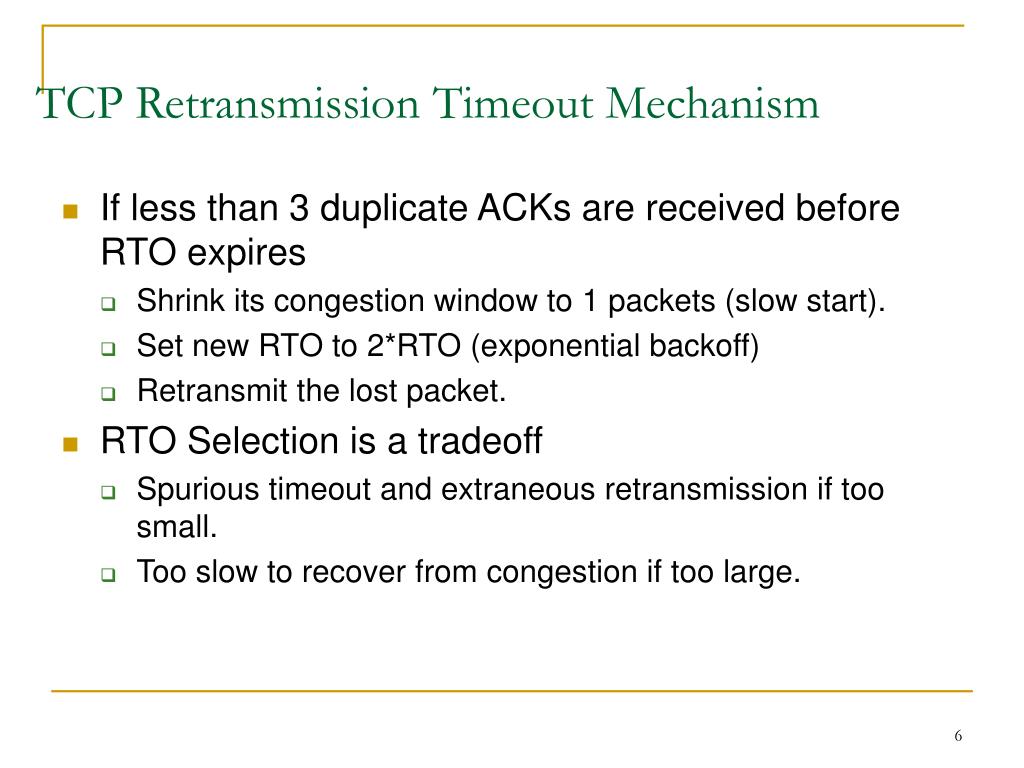 TCP Retransmission Timeout Mechanism

- If less than 3 duplicate ACKs are received before RTO expires
  - Shrink its congestion window to 1 packets (slow start).
  - Set new RTO to 2*RTO (exponential backoff)
  - Retransmit the lost packet.
- RTO Selection is a tradeoff
  - Spurious timeout and extraneous retransmission if too small.
  - Too slow to recover from congestion if too large.

6